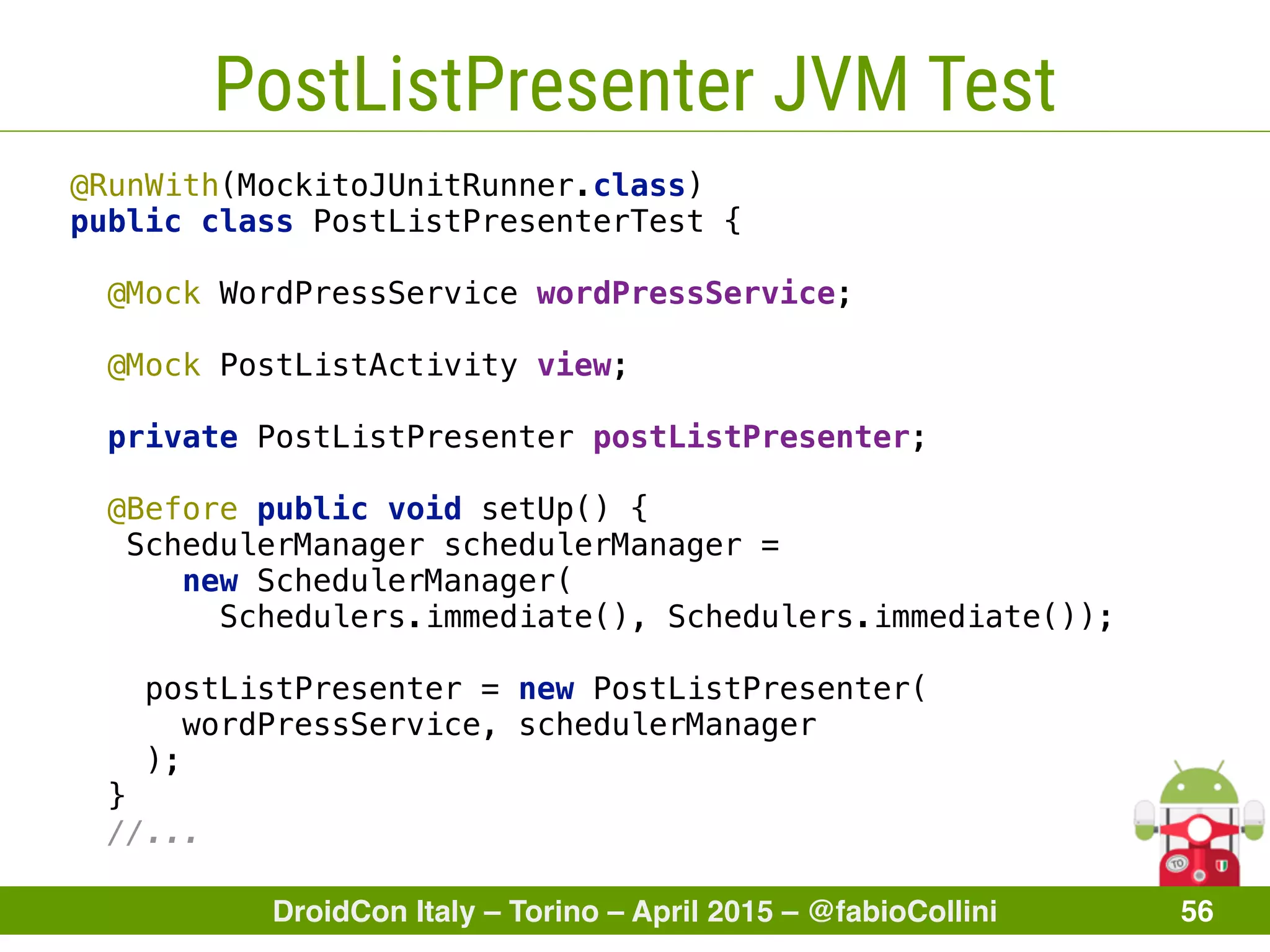 PostListPresenter JVM Test

@RunWith(MockitoJUnitRunner.class)
public class PostListPresenterTest {

  @Mock WordPressService wordPressService;

  @Mock PostListActivity view;

  private PostListPresenter postListPresenter;

  @Before public void setUp() {
   SchedulerManager schedulerManager =
      new SchedulerManager(
        Schedulers.immediate(), Schedulers.immediate());

    postListPresenter = new PostListPresenter(
      wordPressService, schedulerManager
    );
  }
  //...

TO

DroidCon Italy – Torino – April 2015 – @fabioCollini 56